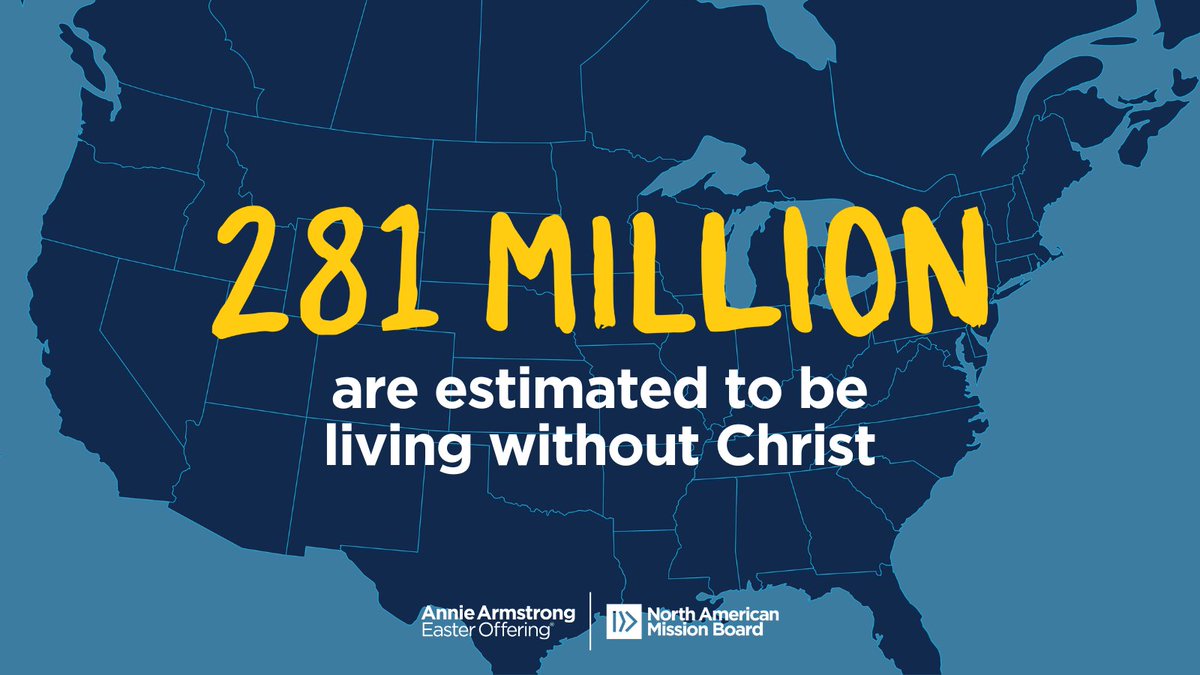 281 MILLION

are estimated to be living without Christ

Annie Armstrong Easter Offering®

North American Mission Board